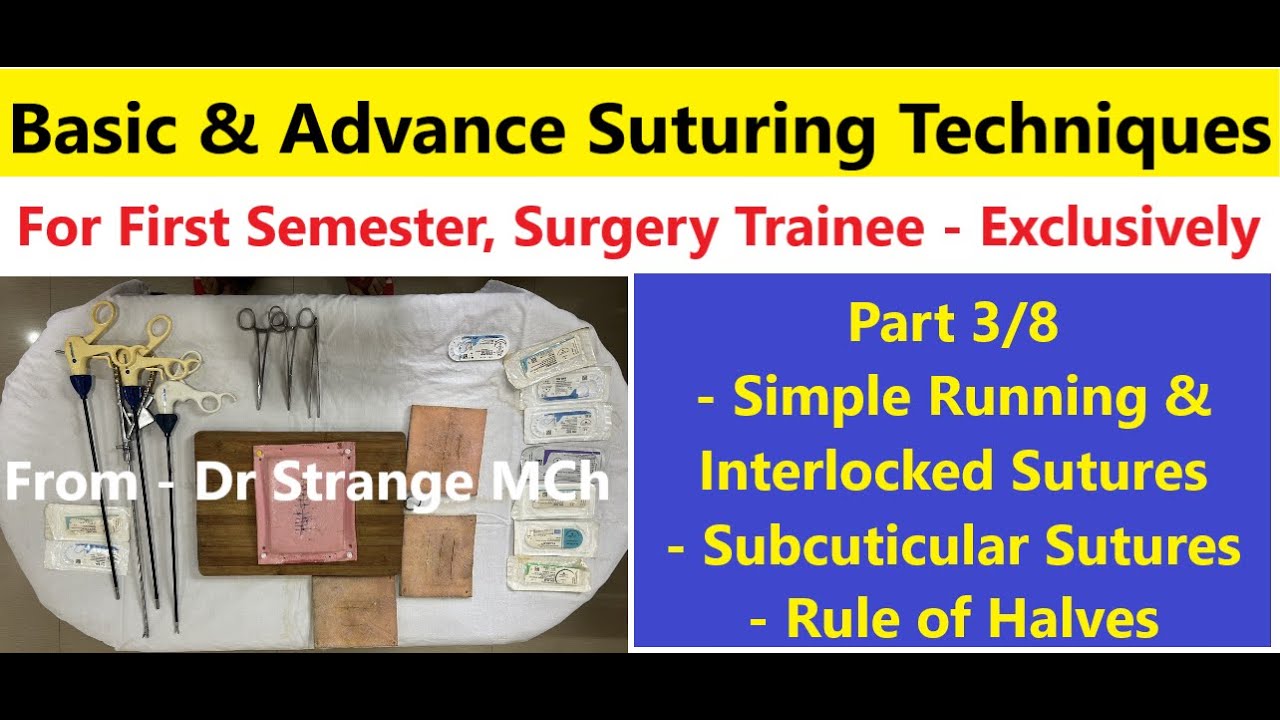 Basic & Advance Suturing Techniques

For First Semester, Surgery Trainee - Exclusively

From - Dr Strange MCh

Part 3/8
- Simple Running & Interlocked Sutures
- Subcuticular Sutures
- Rule of Halves